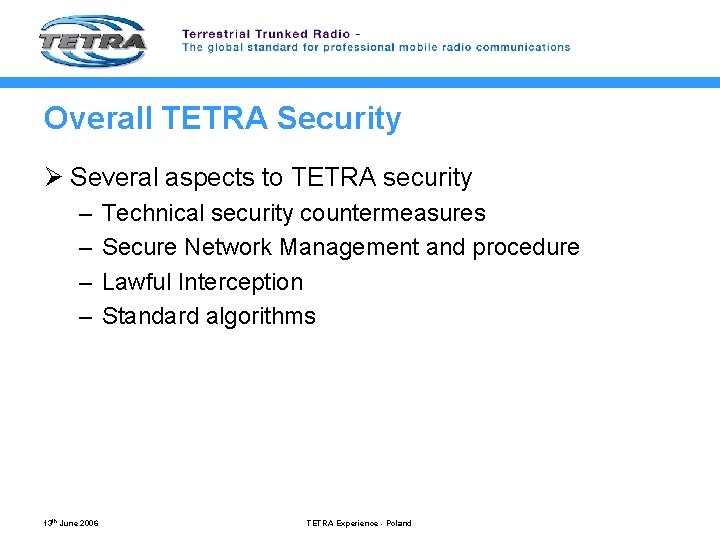 TETRA

Terrestrial Trunked Radio -
The global standard for professional mobile radio communications

Overall TETRA Security

➢ Several aspects to TETRA security
– Technical security countermeasures
– Secure Network Management and procedure
– Lawful Interception
– Standard algorithms

13th June 2006

TETRA Experience - Poland